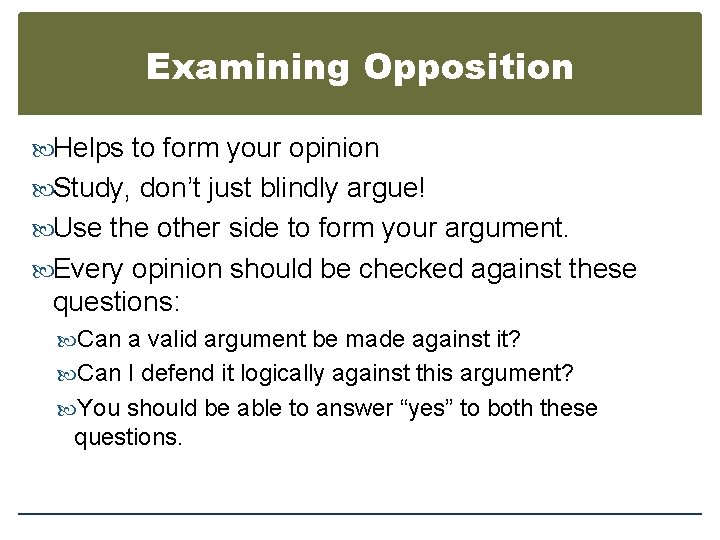 Examining Opposition

Helps to form your opinion

Study, don’t just blindly argue!

Use the other side to form your argument.

Every opinion should be checked against these questions:

Can a valid argument be made against it?

Can I defend it logically against this argument?

You should be able to answer “yes” to both these questions.